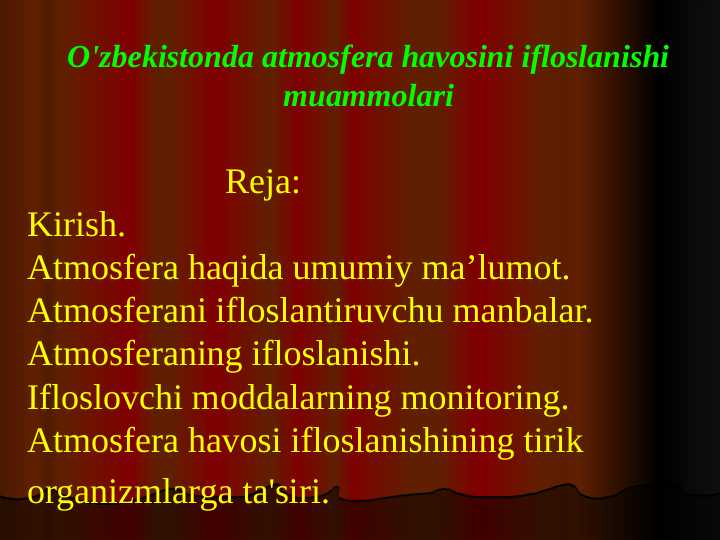 O'zbekistonda atmosfera havosini ifloslanishi muammolari

Reja:
Kirish.
Atmosfera haqida umumiy ma’lumot.
Atmosferani ifloslantiruvchu manbalar.
Atmosferaning ifloslanishi.
Ifloslovchi moddalarning monitoring.
Atmosfera havosi ifloslanishining tirik organizmlarga ta'siri.